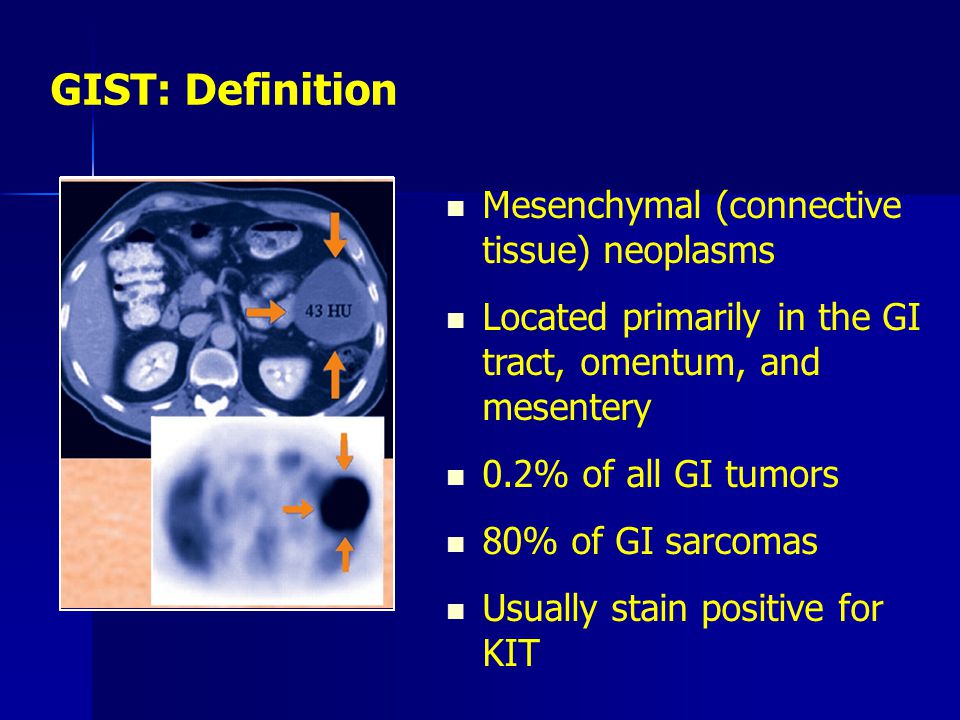 GIST: Definition

43 HU

- Mesenchymal (connective tissue) neoplasms
- Located primarily in the GI tract, omentum, and mesentery
- 0.2% of all GI tumors
- 80% of GI sarcomas
- Usually stain positive for KIT